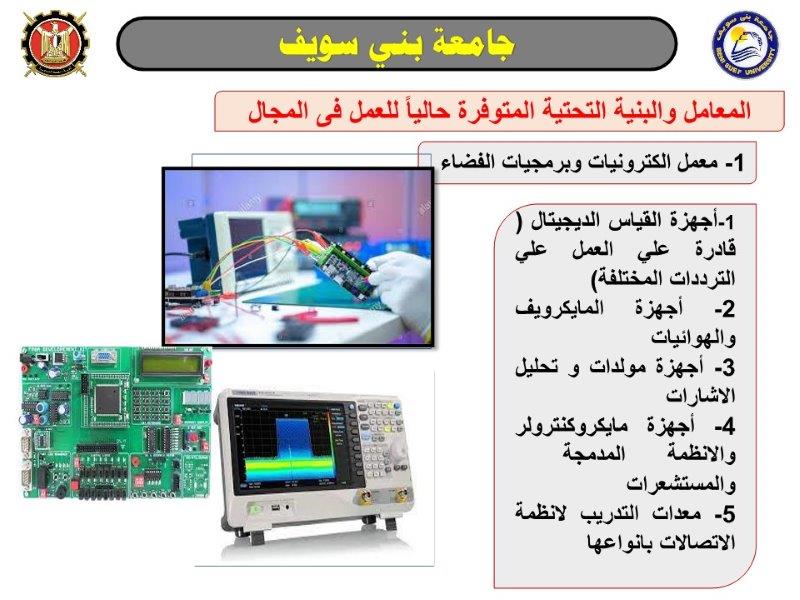 جامعة بني سويف

BENI SUEF UNIVERSITY

المعامل والبنية التحتية المتوفرة حالياً للعمل فى المجال

1- معمل الكترونيات وبرمجيات الفضاء

1-أجهزة القياس الديجيتال ( قادرة علي العمل علي الترددات المختلفة)
2- أجهزة المايكرويف والهوائيات
3- أجهزة مولدات و تحليل الاشارات
4- أجهزة مايكروكنترولر والانظمة المدمجة والمستشعرات
5- معدات التدريب لانظمة الاتصالات بانواعها